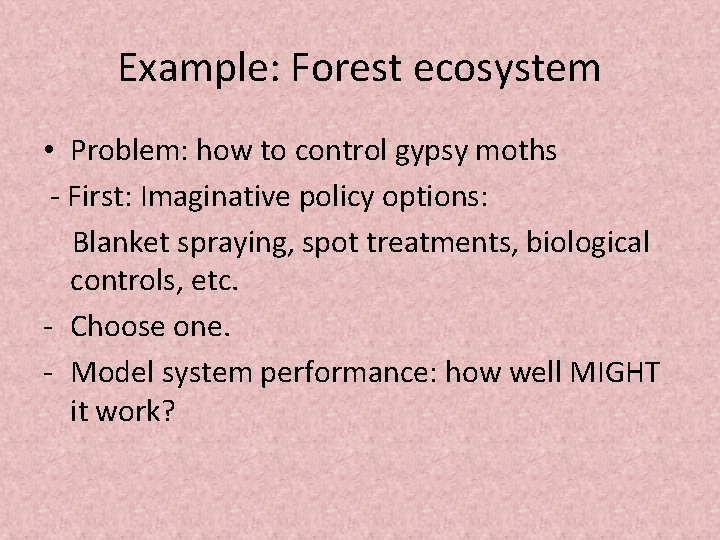 Example: Forest ecosystem

• Problem: how to control gypsy moths

- First: Imaginative policy options:

Blanket spraying, spot treatments, biological controls, etc.

- Choose one.

- Model system performance: how well MIGHT it work?